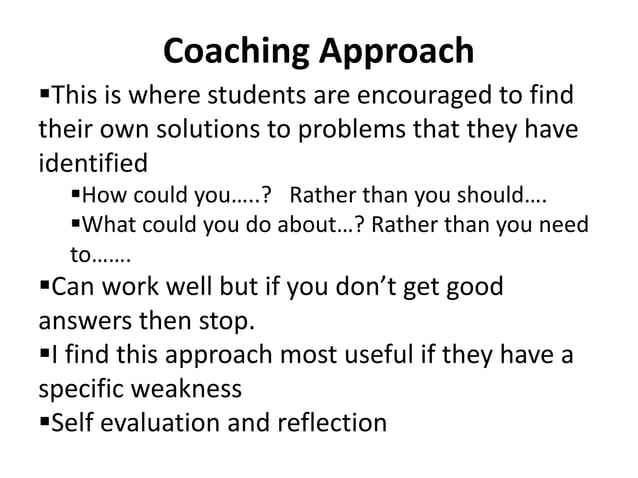 Coaching Approach

▪This is where students are encouraged to find their own solutions to problems that they have identified

▪How could you…..? Rather than you should….

▪What could you do about…? Rather than you need to…….

▪Can work well but if you don't get good answers then stop.

▪I find this approach most useful if they have a specific weakness

▪Self evaluation and reflection